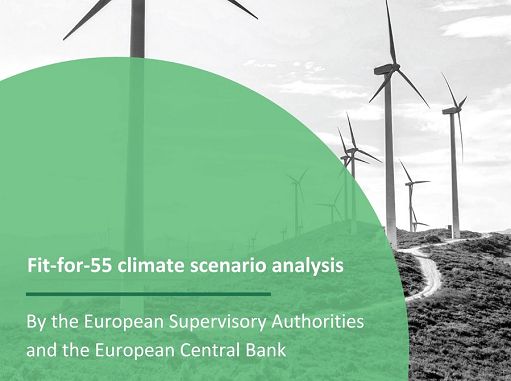 Fit-for-55 climate scenario analysis

By the European Supervisory Authorities and the European Central Bank